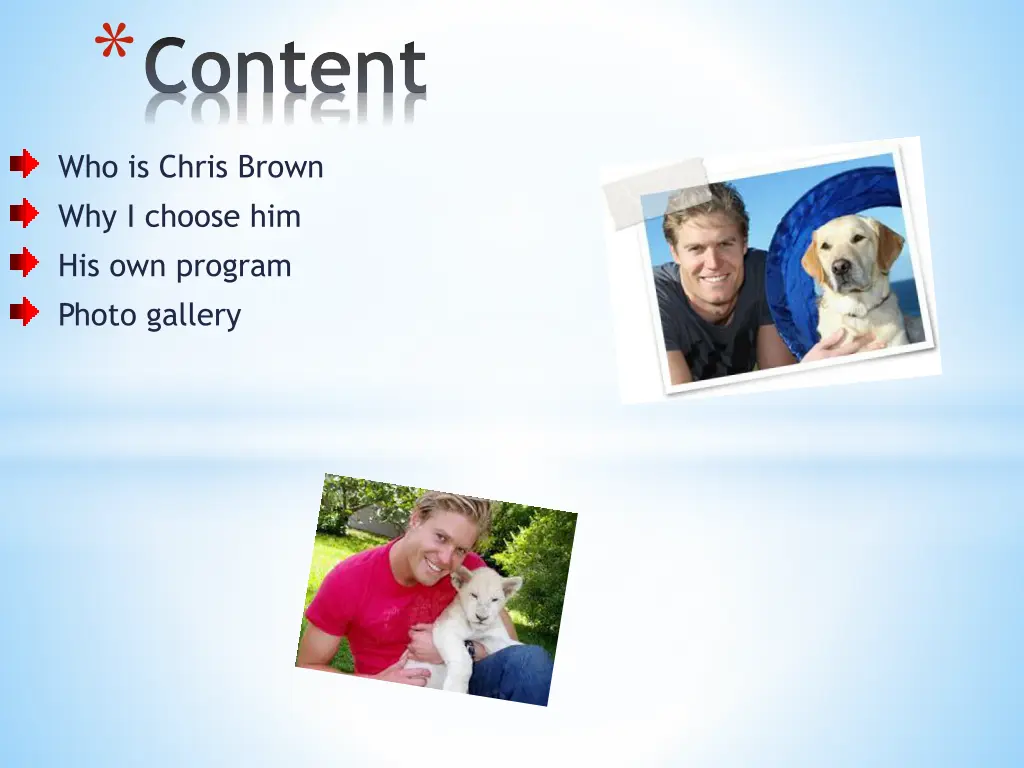 *Content

Who is Chris Brown
Why I choose him
His own program
Photo gallery